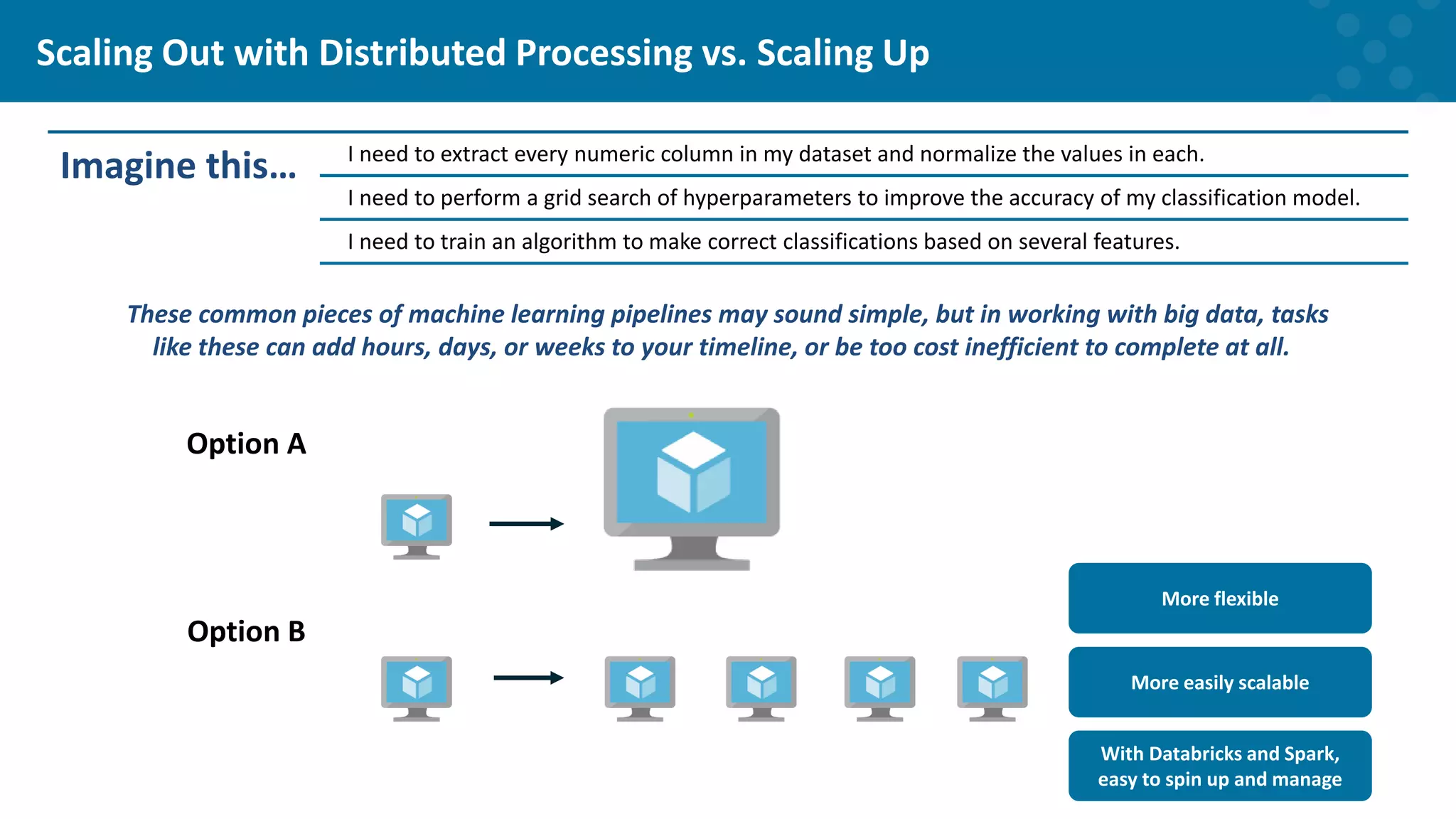 Scaling Out with Distributed Processing vs. Scaling Up

Imagine this…

I need to extract every numeric column in my dataset and normalize the values in each.

I need to perform a grid search of hyperparameters to improve the accuracy of my classification model.

I need to train an algorithm to make correct classifications based on several features.

These common pieces of machine learning pipelines may sound simple, but in working with big data, tasks like these can add hours, days, or weeks to your timeline, or be too cost inefficient to complete at all.

Option A

Option B

More flexible

More easily scalable

With Databricks and Spark, easy to spin up and manage